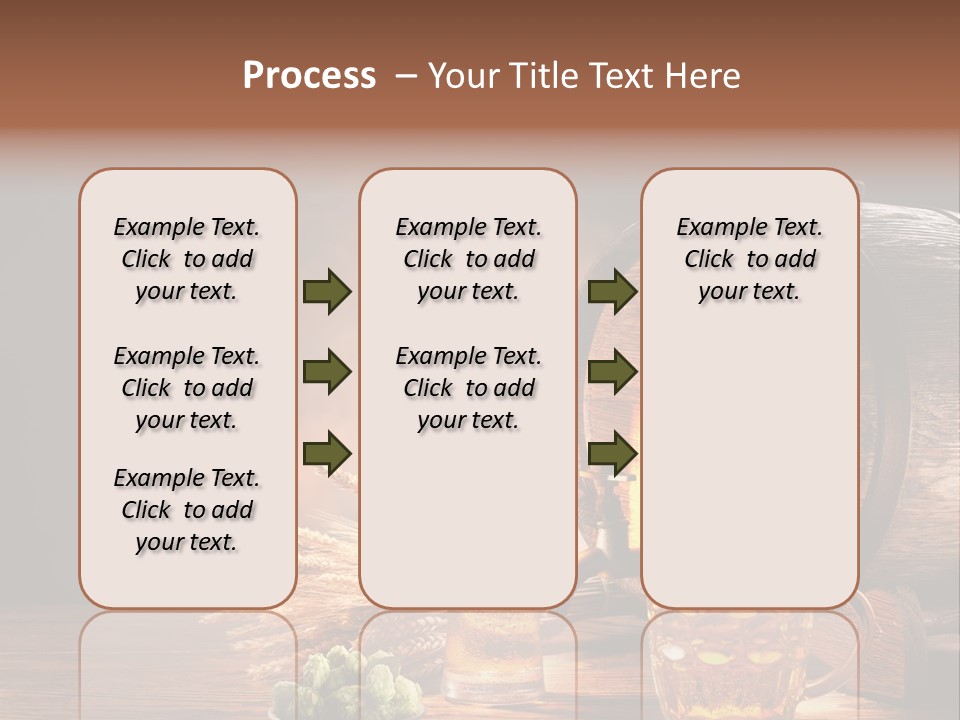 Process – Your Title Text Here

Example Text. Click to add your text.

Example Text. Click to add your text.

Example Text. Click to add your text.

Example Text. Click to add your text.

Example Text. Click to add your text.

Example Text. Click to add your text.